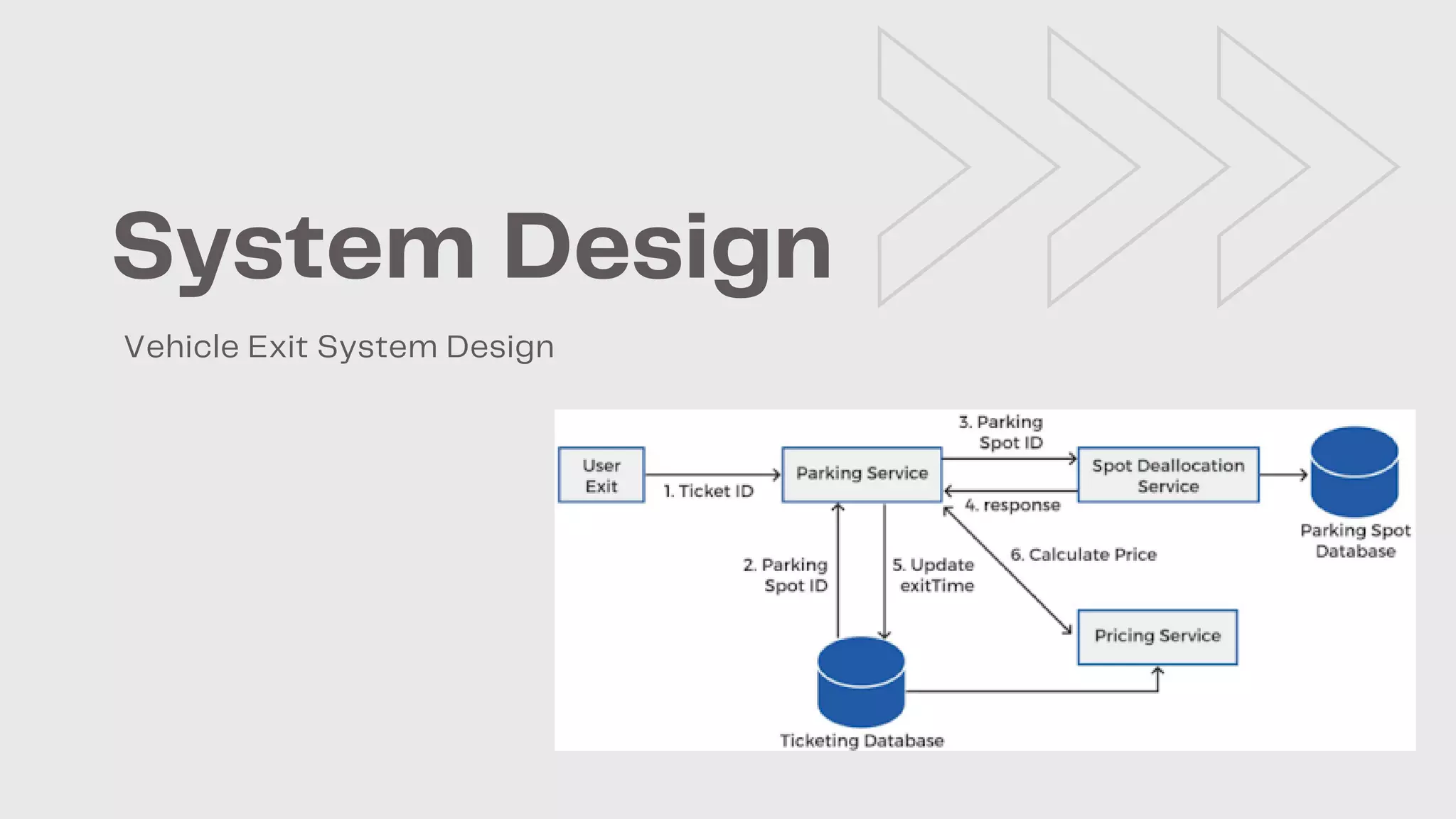 System Design

Vehicle Exit System Design

User Exit

1. Ticket ID

Parking Service

3. Parking Spot ID

Spot Deallocation Service

4. response

Parking Spot Database

2. Parking Spot ID

5. Update exitTime

6. Calculate Price

Pricing Service

Ticketing Database